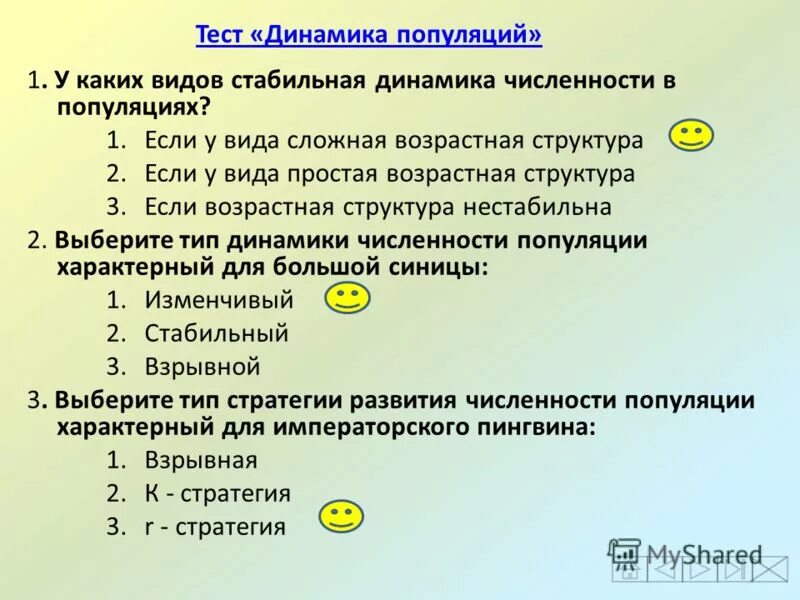 Тест «Динамика популяций»

1. У каких видов стабильная динамика численности в популяциях?

1. Если у вида сложная возрастная структура
2. Если у вида простая возрастная структура
3. Если возрастная структура нестабильна

2. Выберите тип динамики численности популяции характерный для большой синицы:

1. Изменчивый
2. Стабильный
3. Взрывной

3. Выберите тип стратегии развития численности популяции характерный для императорского пингвина:

1. Взрывная
2. К - стратегия
3. r - стратегия

MyShared